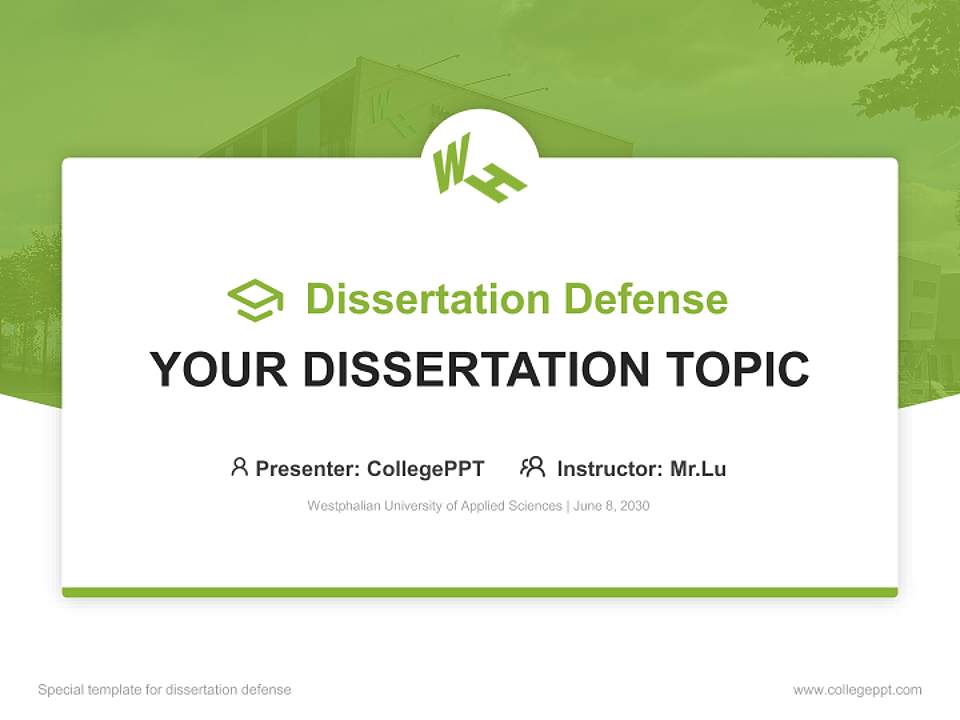 WH

Dissertation Defense

YOUR DISSERTATION TOPIC

Presenter: CollegePPT Instructor: Mr.Lu

Westphalian University of Applied Sciences | June 8, 2030

Special template for dissertation defense

www.collegeppt.com